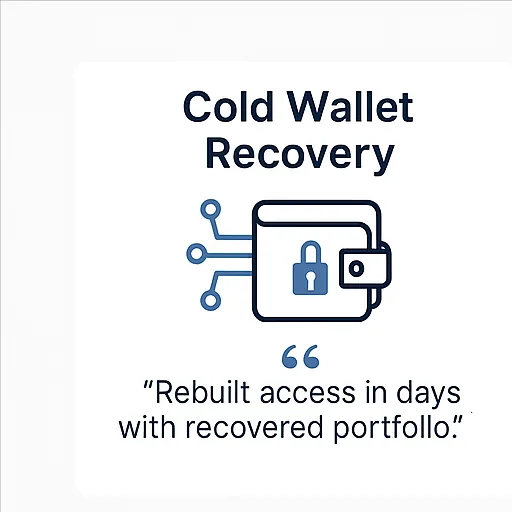 Cold Wallet Recovery

“

“Rebuilt access in days with recovered portfollo.”